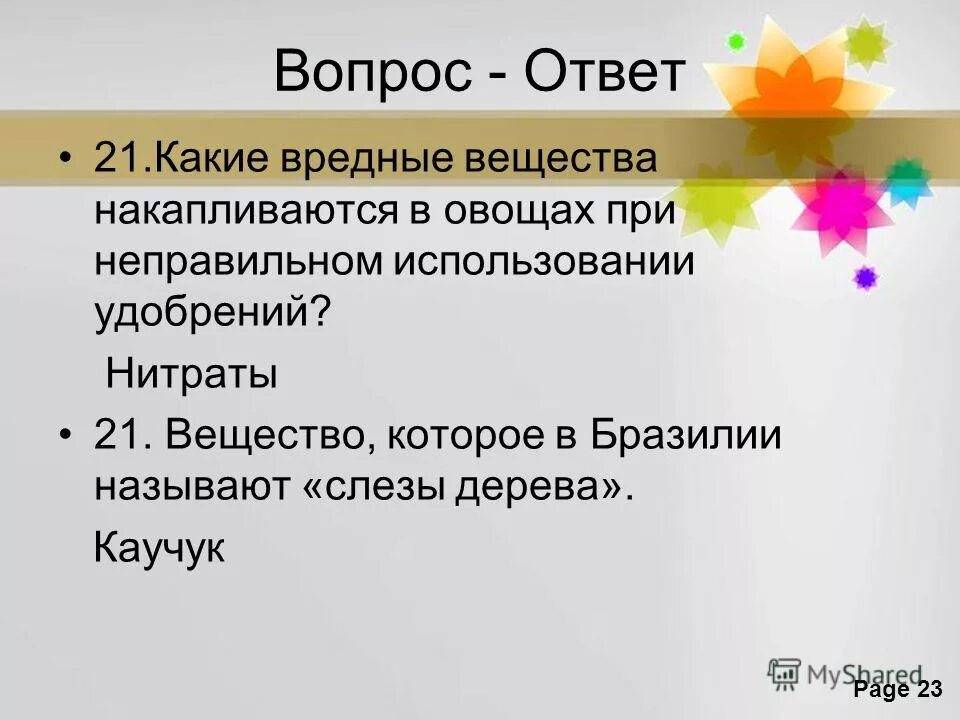 Вопрос - Ответ

• 21.Какие вредные вещества накапливаются в овощах при неправильном использовании удобрений?

Нитраты

• 21. Вещество, которое в Бразилии называют «слезы дерева».

Каучук

MyShared

Page 23